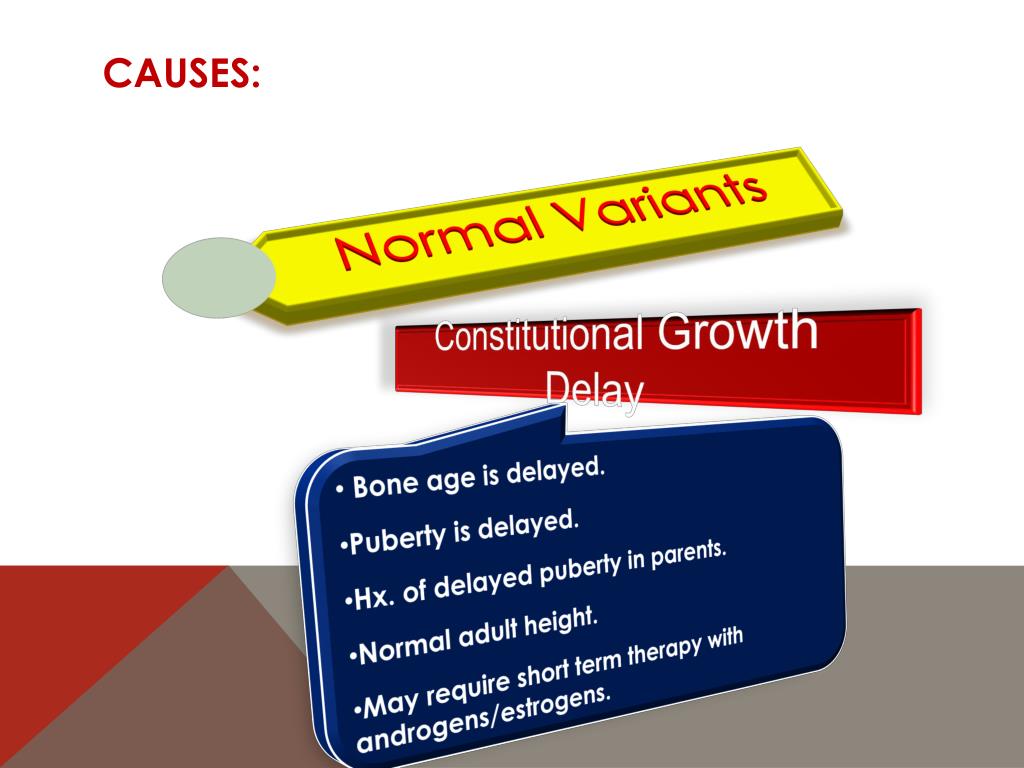 CAUSES:

Normal Variants

Constitutional Growth Delay

• Bone age is delayed.
•Puberty is delayed.
•Hx. of delayed puberty in parents.
•Normal adult height.
•May require short term therapy with androgens/estrogens.